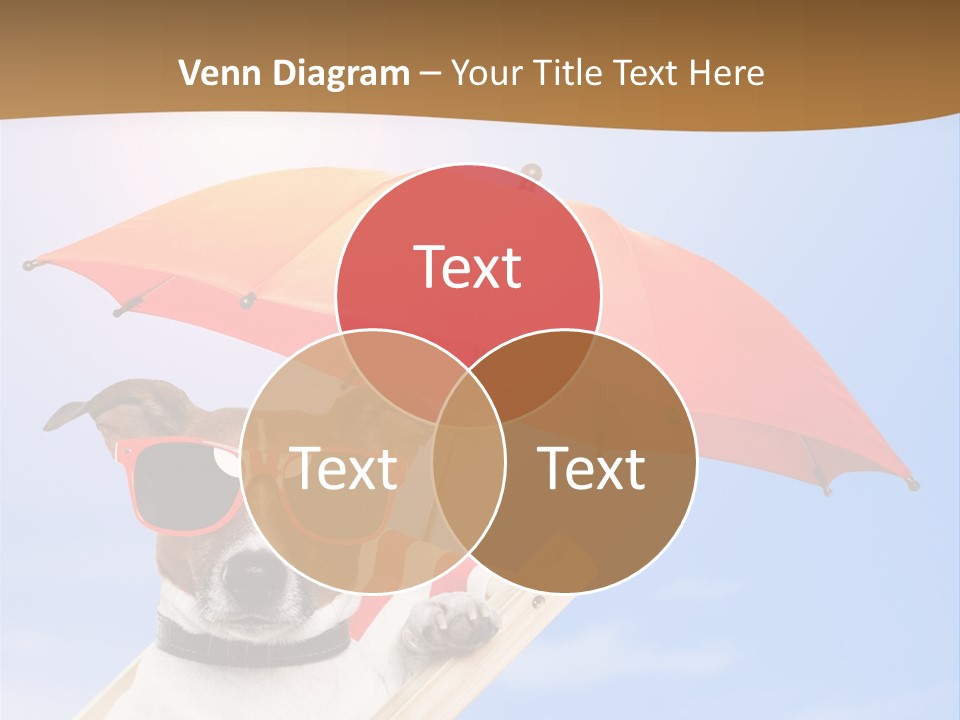 Venn Diagram – Your Title Text Here

Text

Text

Text